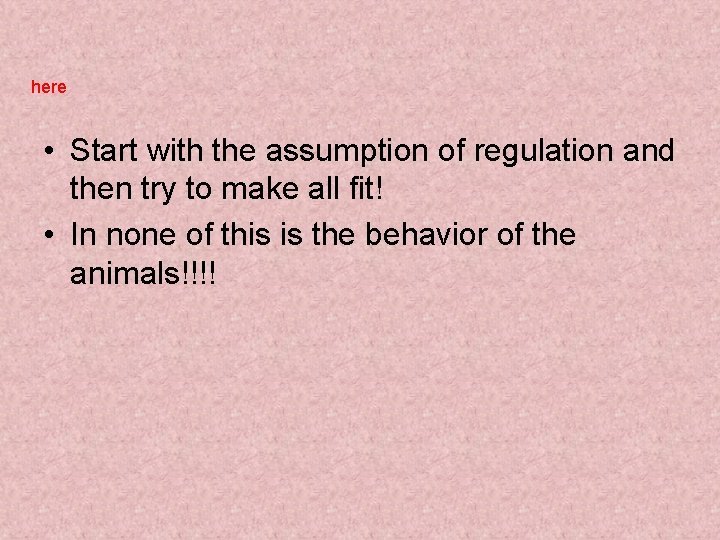 here

• Start with the assumption of regulation and then try to make all fit!

• In none of this is the behavior of the animals!!!!